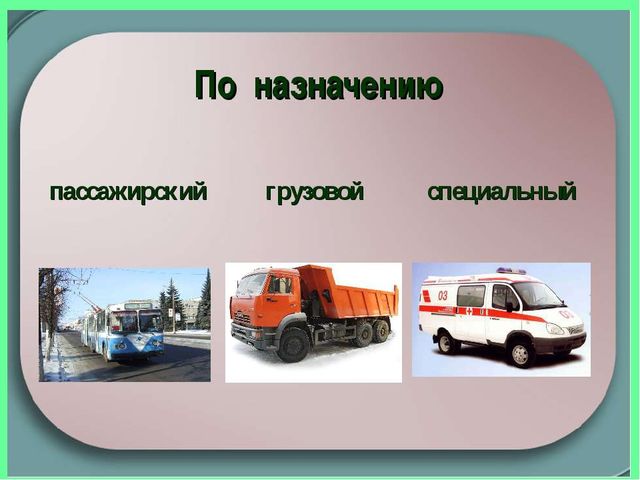 По назначению

пассажирский грузовой специальный

03

03